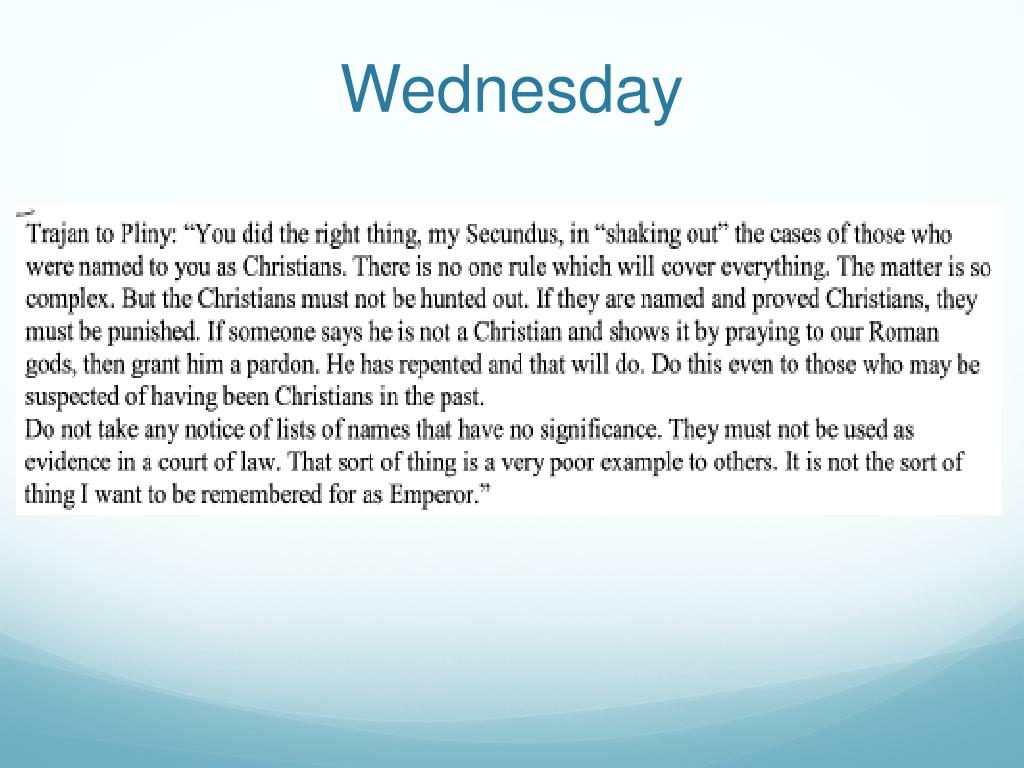 Wednesday

Trajan to Pliny: “You did the right thing, my Secundus, in “shaking out” the cases of those who were named to you as Christians. There is no one rule which will cover everything. The matter is so complex. But the Christians must not be hunted out. If they are named and proved Christians, they must be punished. If someone says he is not a Christian and shows it by praying to our Roman gods, then grant him a pardon. He has repented and that will do. Do this even to those who may be suspected of having been Christians in the past.

Do not take any notice of lists of names that have no significance. They must not be used as evidence in a court of law. That sort of thing is a very poor example to others. It is not the sort of thing I want to be remembered for as Emperor.”